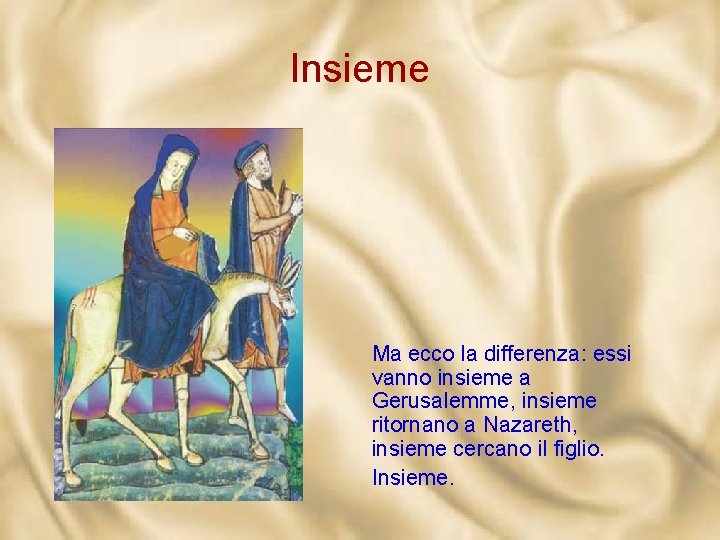 Insieme

Ma ecco la differenza: essi vanno insieme a Gerusalemme, insieme ritornano a Nazareth, insieme cercano il figlio.

Insieme.